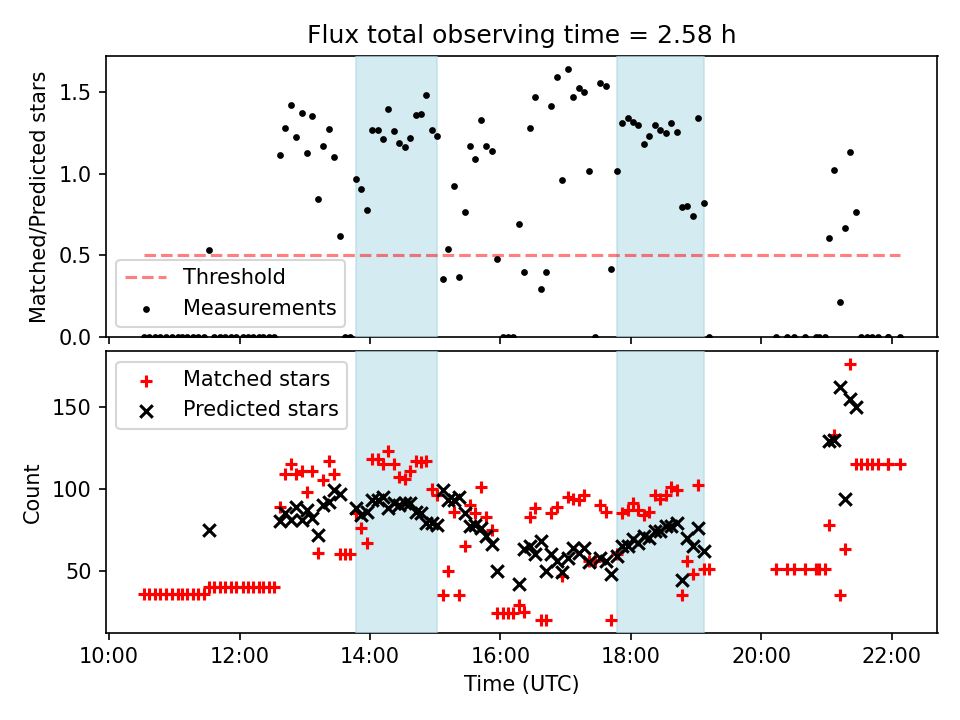 Flux total observing time = 2.58 h

Matched/Predicted stars

1.5
1.0
0.5
0.0

Threshold
Measurements

Matched stars
Predicted stars

Count

150
100
50

10:00
12:00
14:00
16:00
18:00
20:00
22:00

Time (UTC)